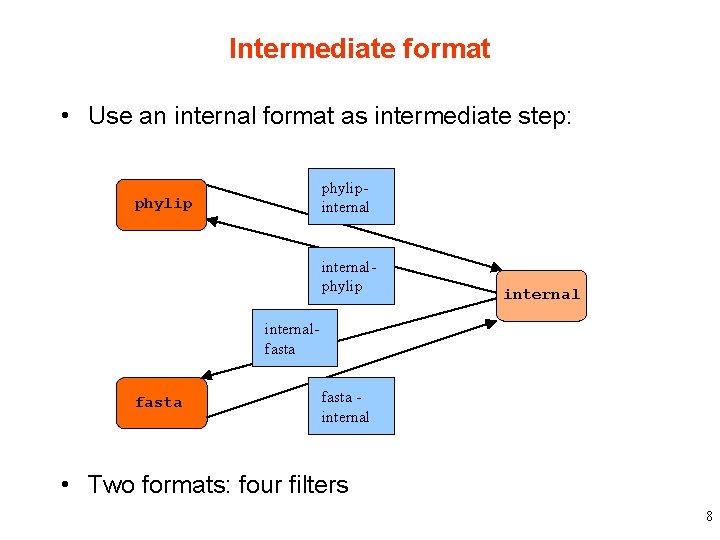 Intermediate format

• Use an internal format as intermediate step:

phylip

phylip-internal

internal-phylip

internal

internal-fasta

fasta

fasta - internal

• Two formats: four filters

8